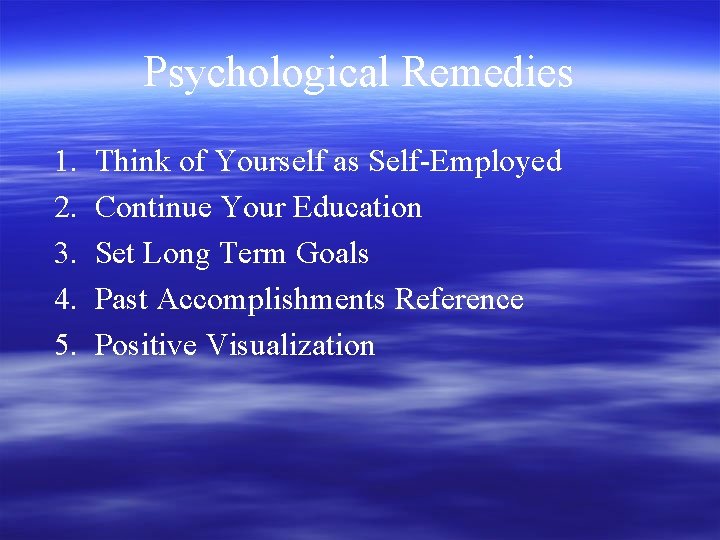 Psychological Remedies

1. Think of Yourself as Self-Employed
2. Continue Your Education
3. Set Long Term Goals
4. Past Accomplishments Reference
5. Positive Visualization